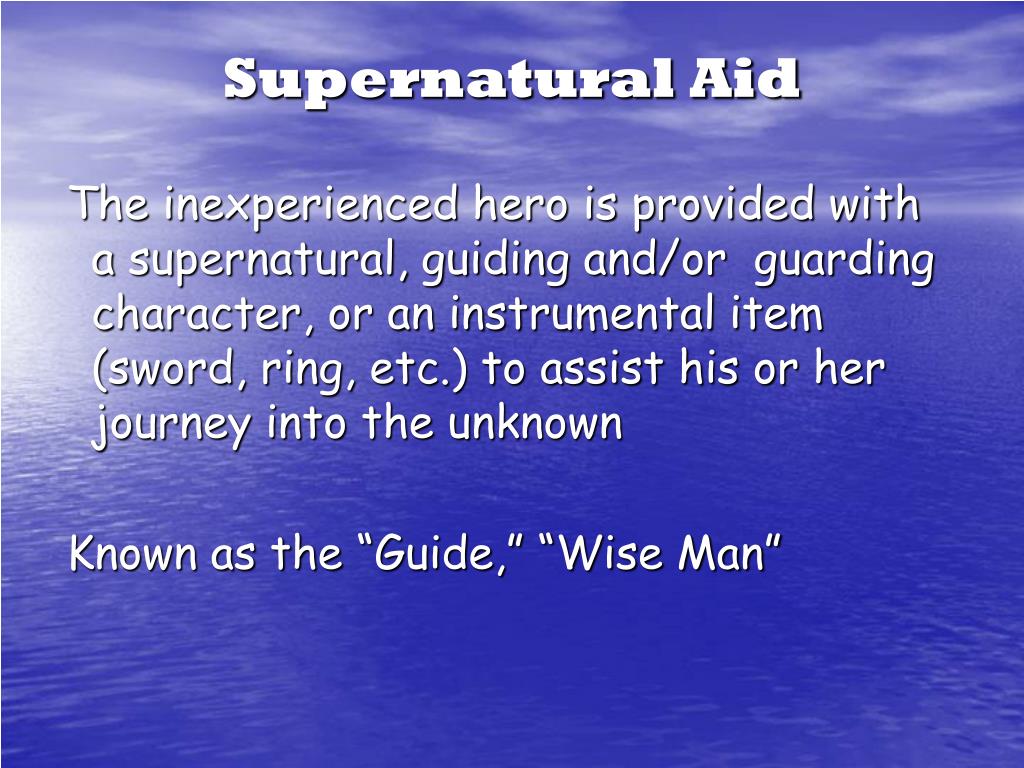 Supernatural Aid

The inexperienced hero is provided with a supernatural, guiding and/or guarding character, or an instrumental item (sword, ring, etc.) to assist his or her journey into the unknown

Known as the “Guide,” “Wise Man”